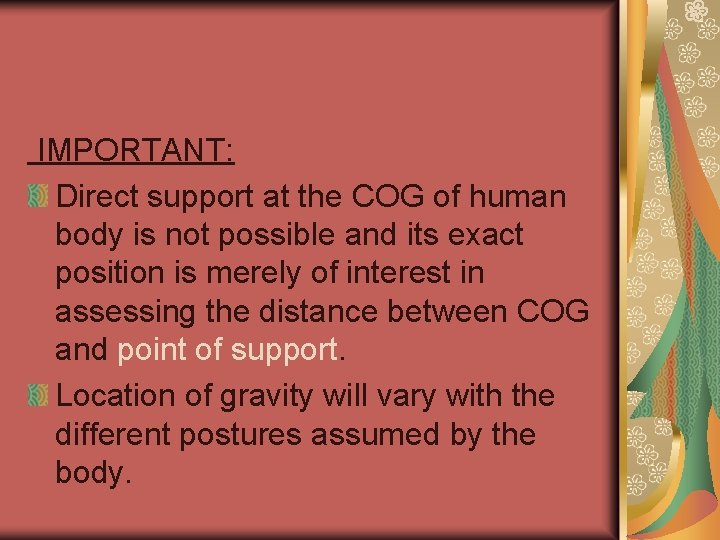 IMPORTANT:

Direct support at the COG of human body is not possible and its exact position is merely of interest in assessing the distance between COG and point of support.

Location of gravity will vary with the different postures assumed by the body.